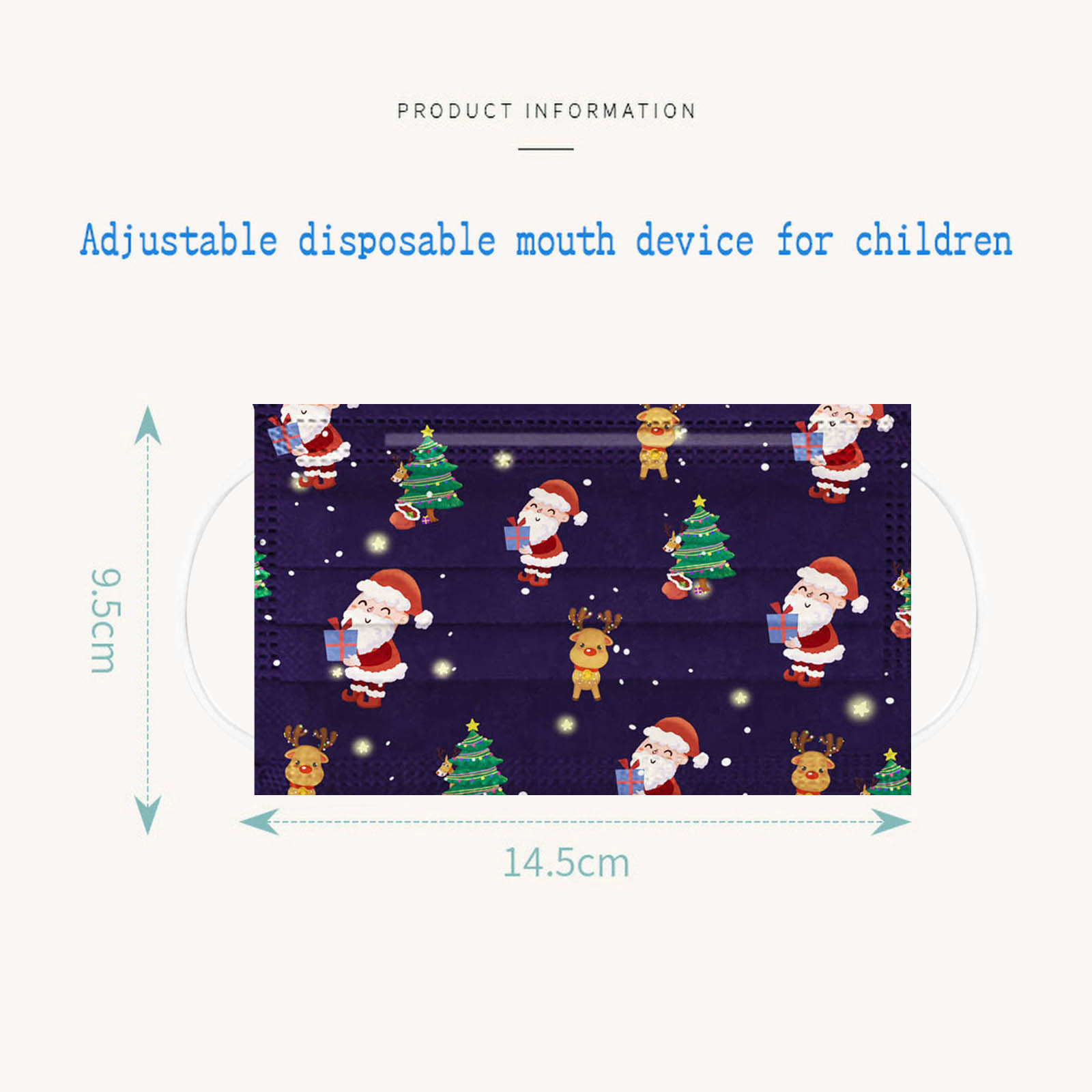 PRODUCT INFORMATION

Adjustable disposable mouth device for children

9.5cm

14.5cm